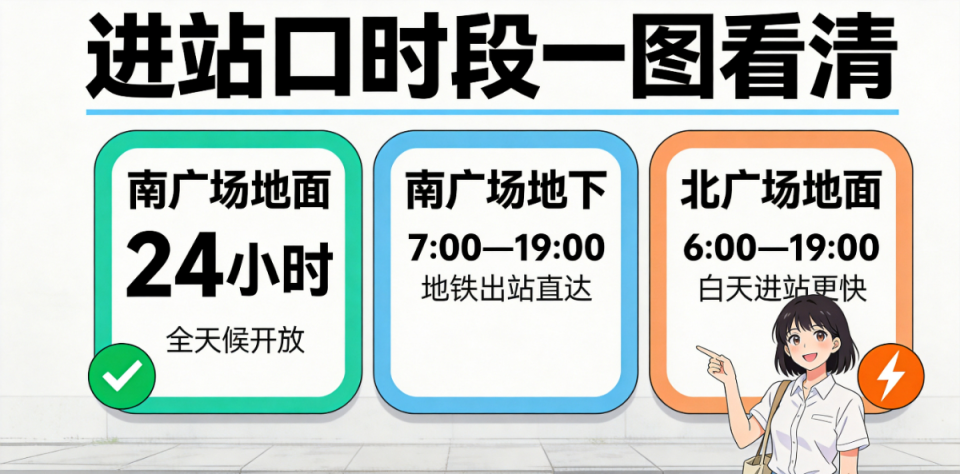 进站口时段一图看清

南广场地面
24小时
全天候开放

南广场地下
7:00—19:00
地铁出站直达

北广场地面
6:00—19:00
白天进站更快